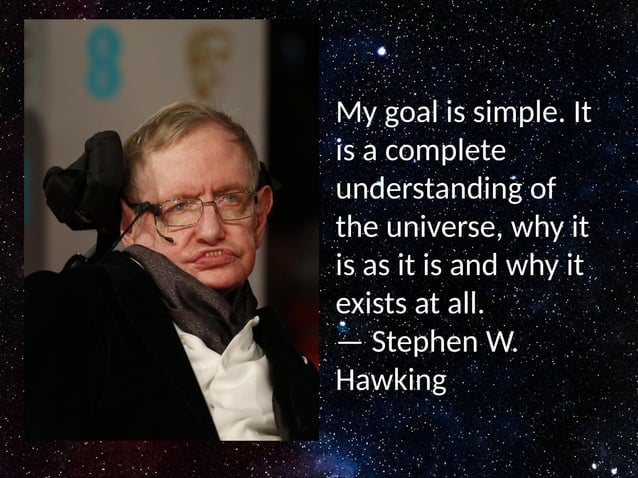 My goal is simple. It is a complete understanding of the universe, why it is as it is and why it exists at all.
— Stephen W. Hawking